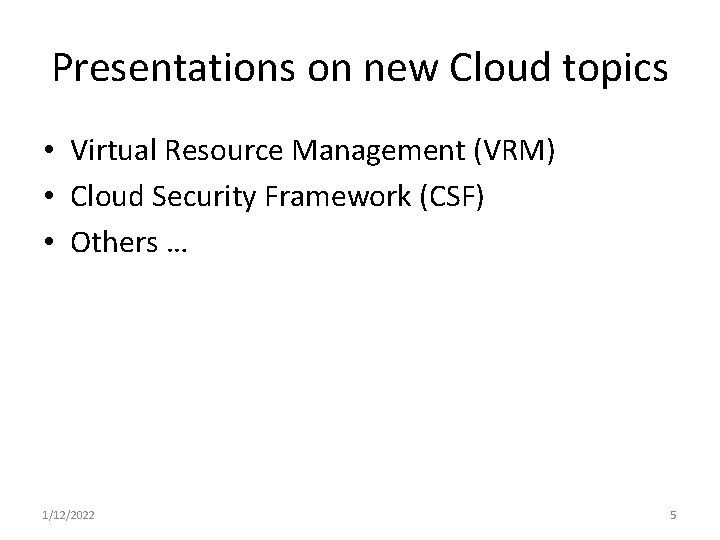 Presentations on new Cloud topics

• Virtual Resource Management (VRM)
• Cloud Security Framework (CSF)
• Others …

1/12/2022

5